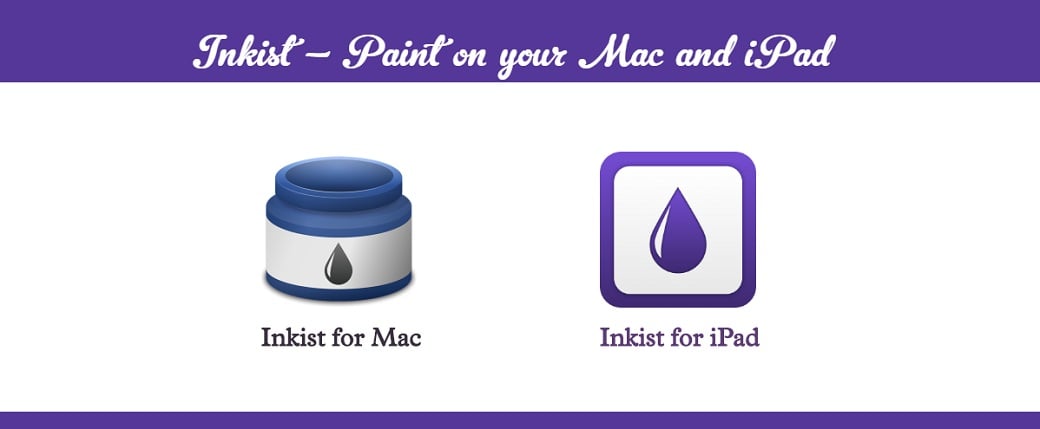 Inkist – Paint on your Mac and iPad

Inkist for Mac

Inkist for iPad